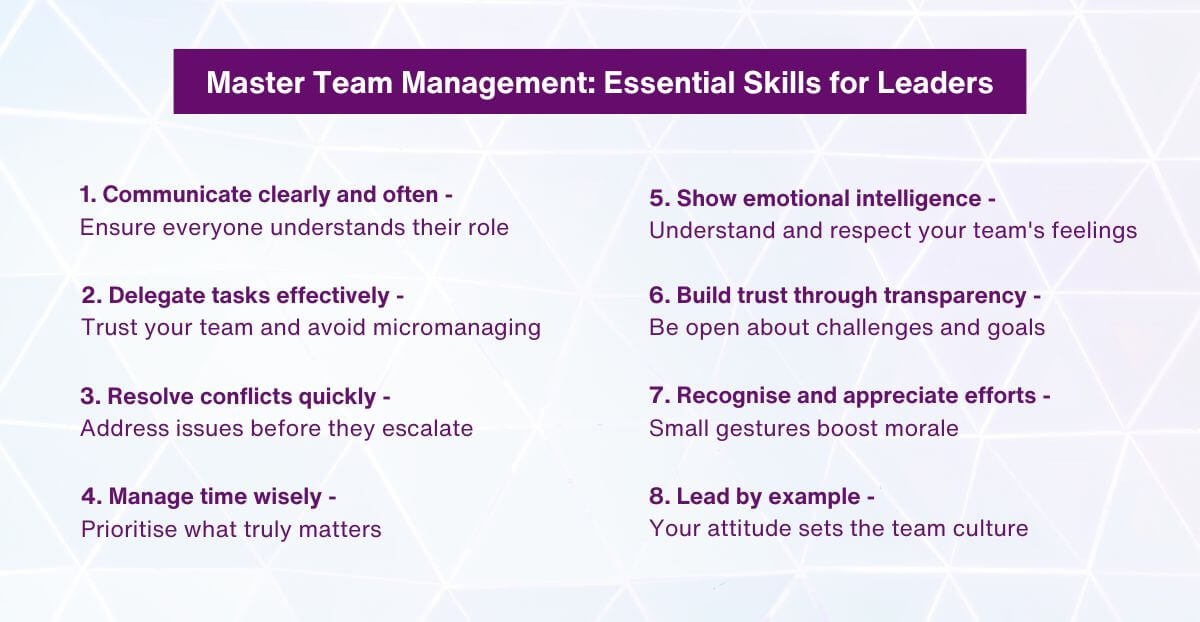 Master Team Management: Essential Skills for Leaders

1. Communicate clearly and often -
Ensure everyone understands their role

2. Delegate tasks effectively -
Trust your team and avoid micromanaging

3. Resolve conflicts quickly -
Address issues before they escalate

4. Manage time wisely -
Prioritise what truly matters

5. Show emotional intelligence -
Understand and respect your team's feelings

6. Build trust through transparency -
Be open about challenges and goals

7. Recognise and appreciate efforts -
Small gestures boost morale

8. Lead by example -
Your attitude sets the team culture